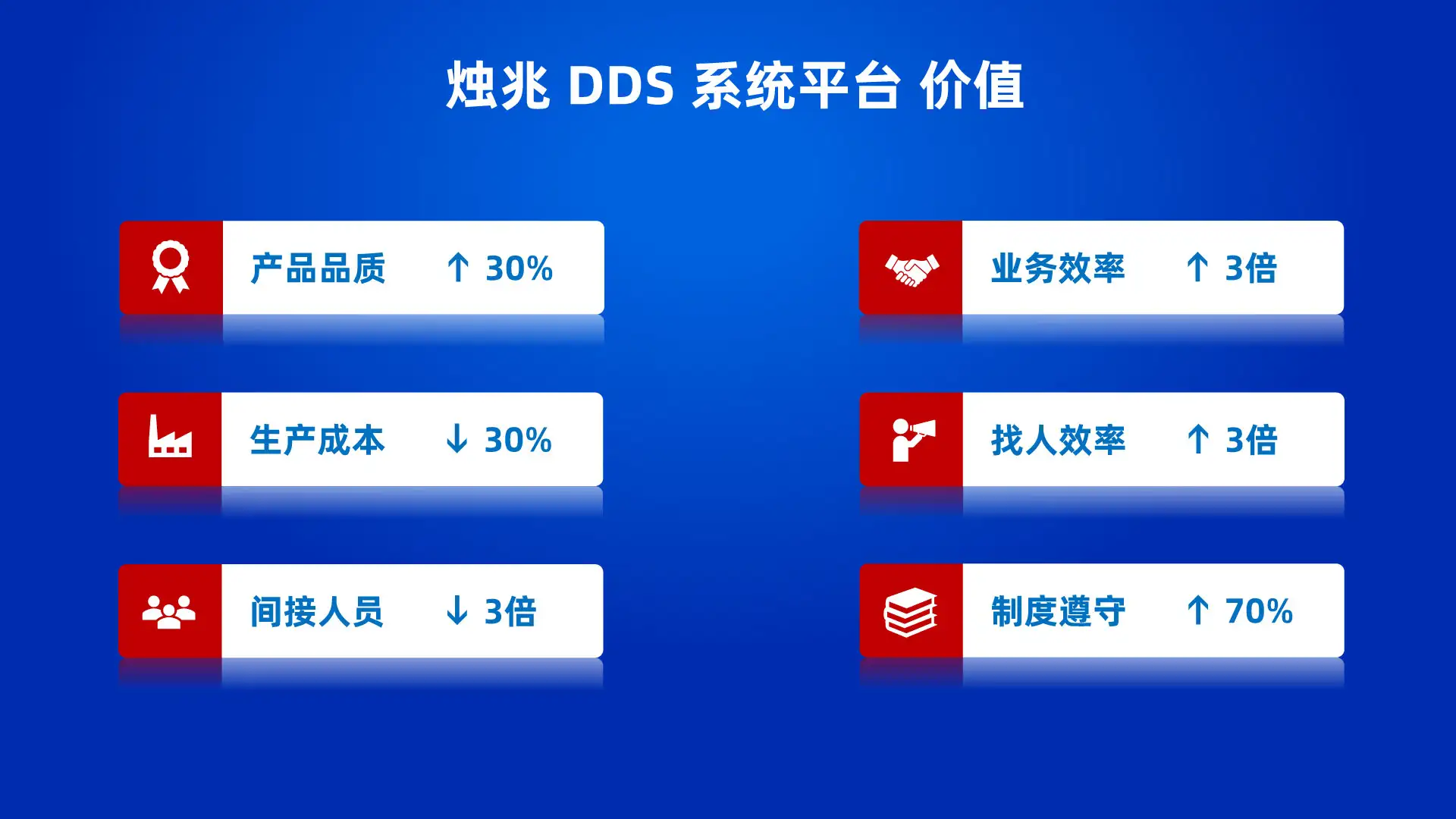 烛兆 DDS 系统平台 价值

产品品质 ↑ 30%

生产成本 ↓ 30%

间接人员 ↓ 3倍

业务效率 ↑ 3倍

找人效率 ↑ 3倍

制度遵守 ↑ 70%